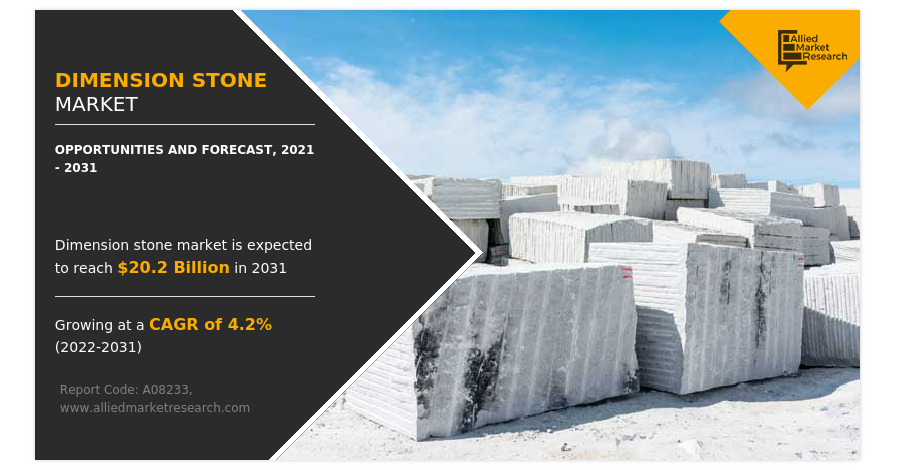 DIMENSION STONE MARKET

OPPORTUNITIES AND FORECAST, 2021 - 2031

Dimension stone market is expected to reach $20.2 Billion in 2031

Growing at a CAGR of 4.2% (2022-2031)

Report Code: A08233, www.alliedmarketresearch.com

Allied Market Research